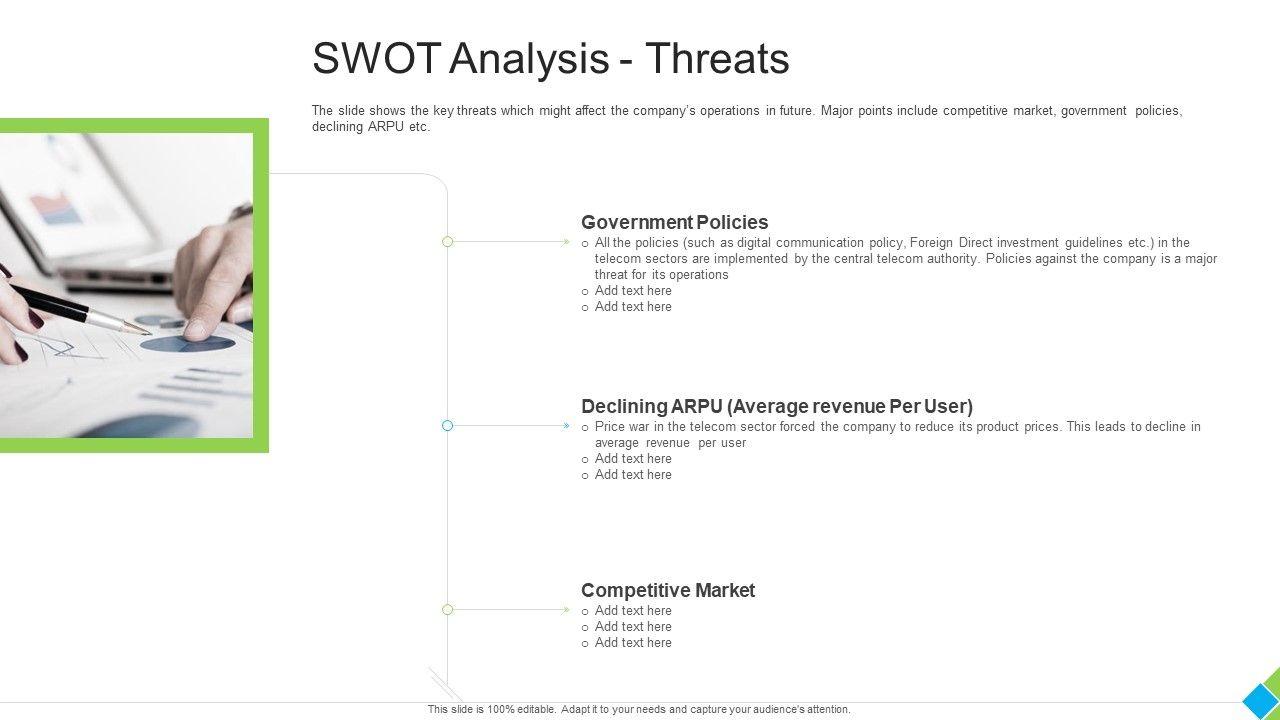 SWOT Analysis - Threats

The slide shows the key threats which might affect the company's operations in future. Major points include competitive market, government policies, declining ARPU etc.

Government Policies
o All the policies (such as digital communication policy, Foreign Direct investment guidelines etc.) in the telecom sectors are implemented by the central telecom authority. Policies against the company is a major threat for its operations
o Add text here
o Add text here

Declining ARPU (Average revenue Per User)
o Price war in the telecom sector forced the company to reduce its product prices. This leads to decline in average revenue per user
o Add text here
o Add text here

Competitive Market
o Add text here
o Add text here
o Add text here

This slide is 100% editable. Adapt it to your needs and capture your audience's attention.